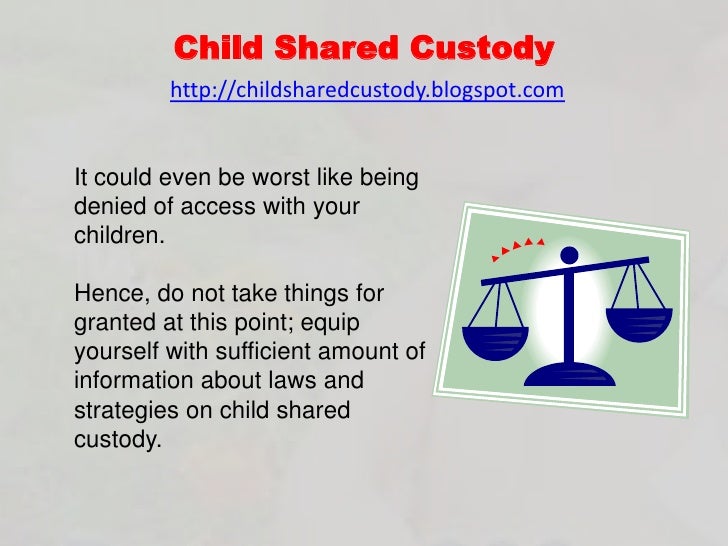 Child Shared Custody

http://childsharedcustody.blogspot.com

It could even be worst like being denied of access with your children.

Hence, do not take things for granted at this point; equip yourself with sufficient amount of information about laws and strategies on child shared custody.